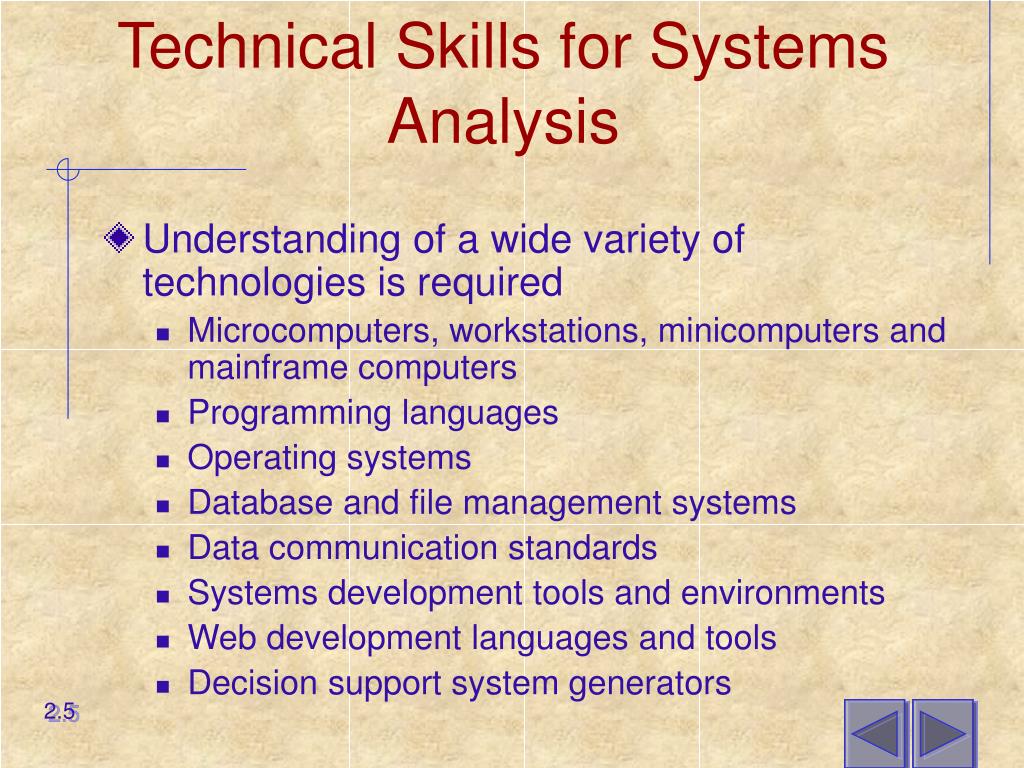 Technical Skills for Systems Analysis

Understanding of a wide variety of technologies is required

- Microcomputers, workstations, minicomputers and mainframe computers
- Programming languages
- Operating systems
- Database and file management systems
- Data communication standards
- Systems development tools and environments
- Web development languages and tools
- Decision support system generators

2.5